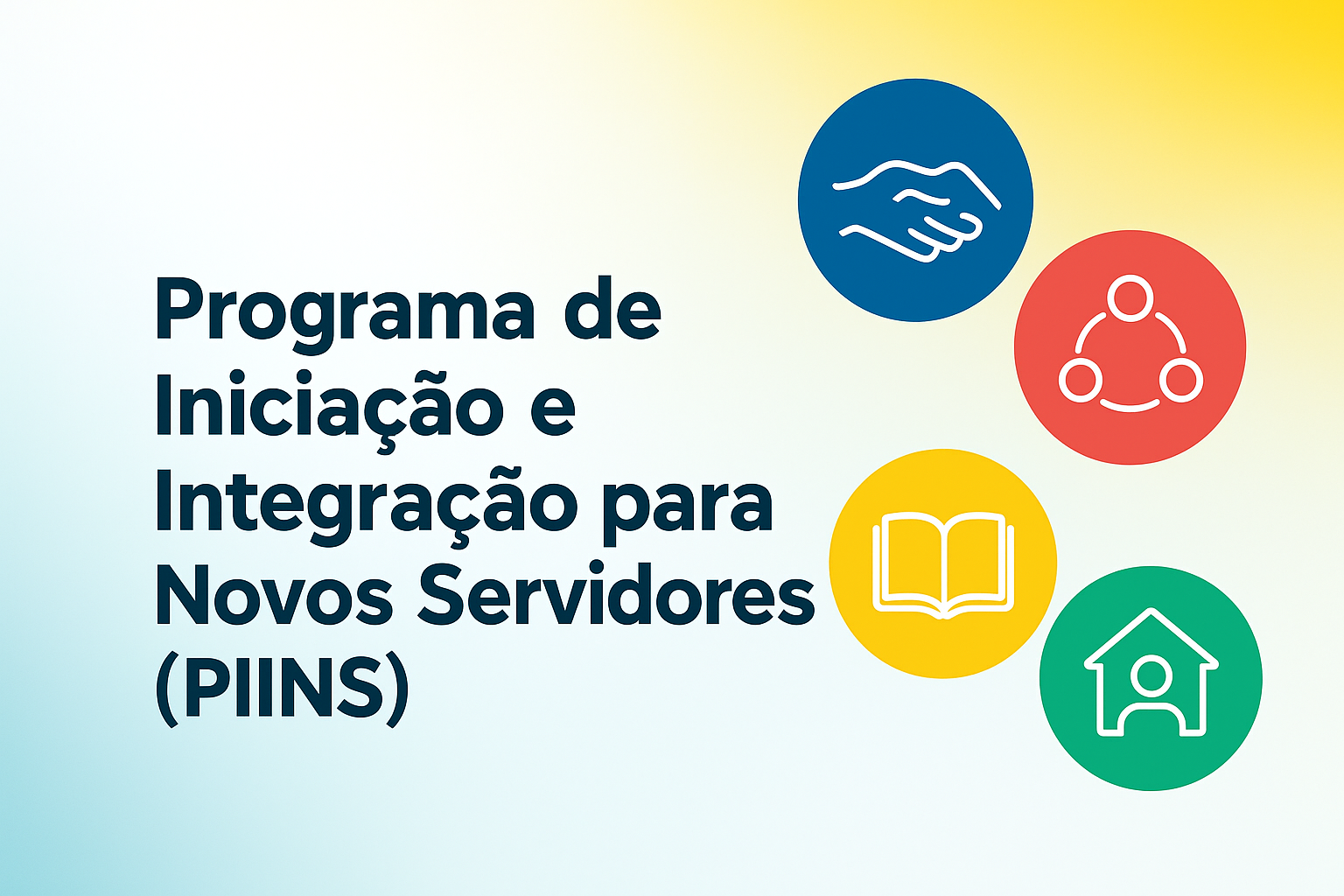 Programa de Iniciação e Integração para Novos Servidores (PIINS)